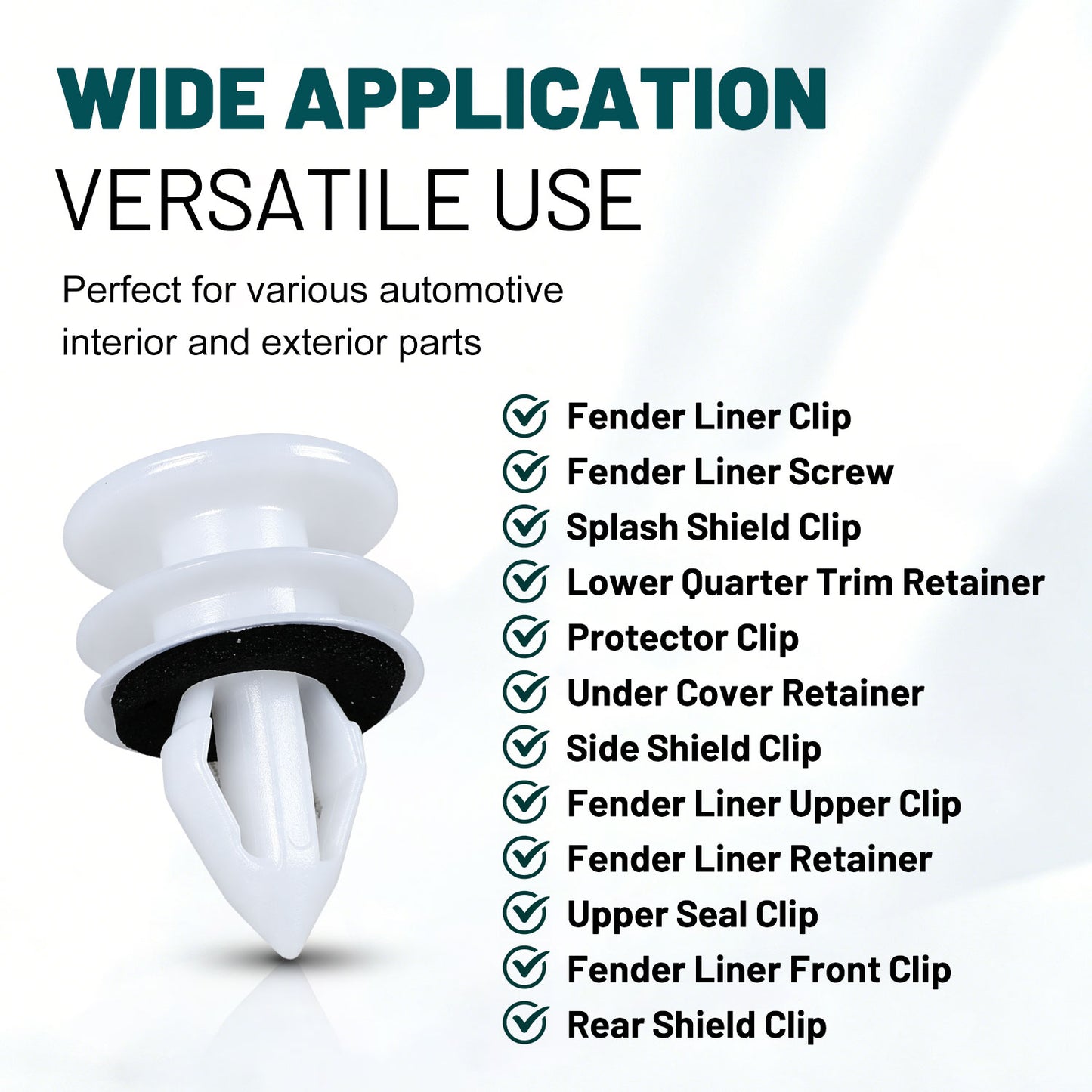 WIDE APPLICATION
VERSATILE USE

Perfect for various automotive interior and exterior parts

Fender Liner Clip
Fender Liner Screw
Splash Shield Clip
Lower Quarter Trim Retainer
Protector Clip
Under Cover Retainer
Side Shield Clip
Fender Liner Upper Clip
Fender Liner Retainer
Upper Seal Clip
Fender Liner Front Clip
Rear Shield Clip